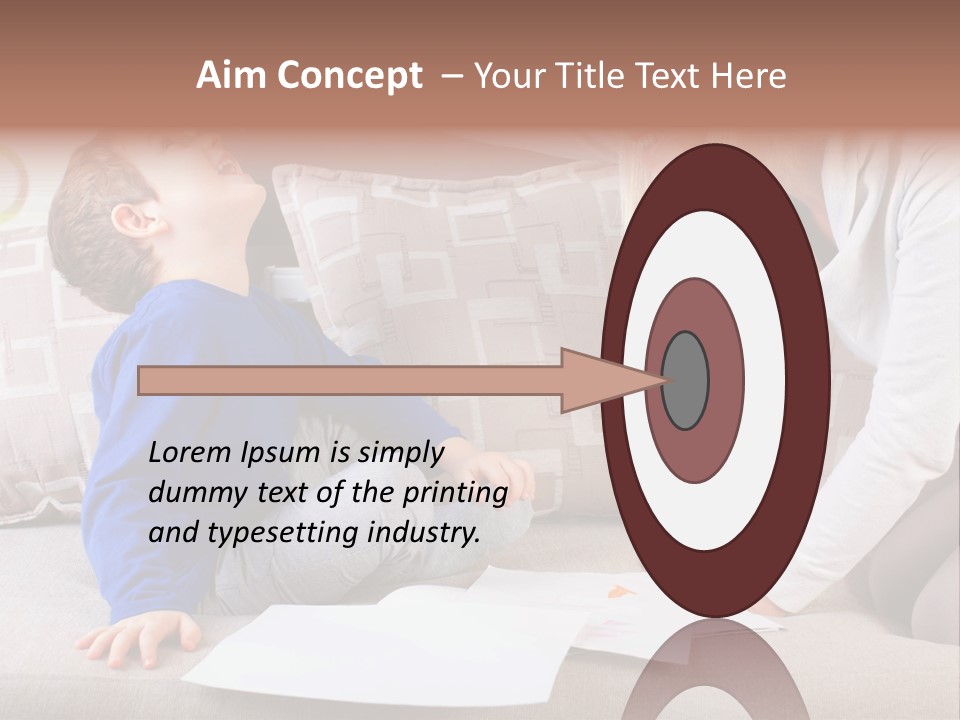 Aim Concept – Your Title Text Here

Lorem Ipsum is simply dummy text of the printing and typesetting industry.